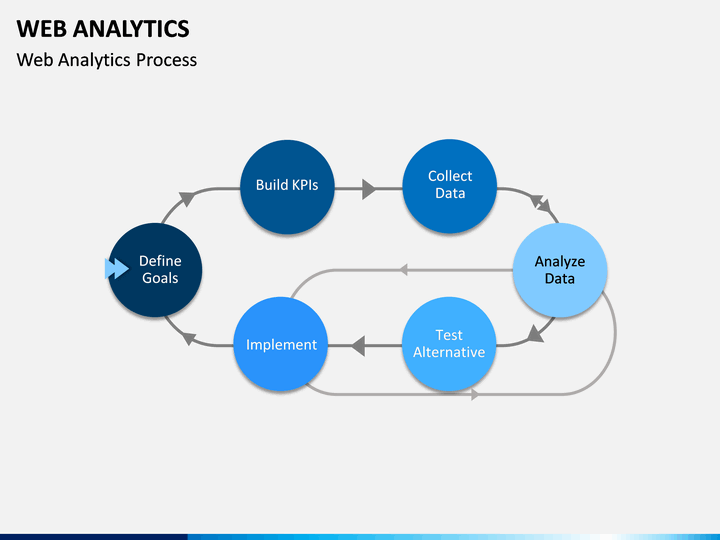 WEB ANALYTICS

Web Analytics Process

Define Goals

Build KPIs

Collect Data

Analyze Data

Test Alternative

Implement